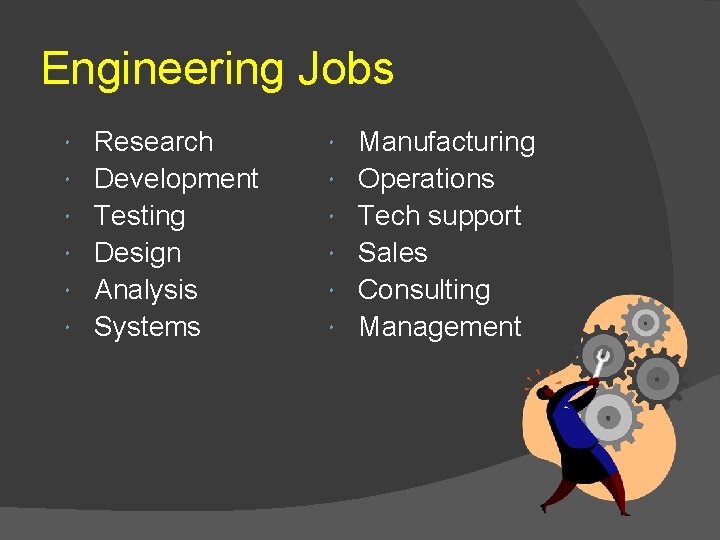 Engineering Jobs

- Research
- Development
- Testing
- Design
- Analysis
- Systems

- Manufacturing
- Operations
- Tech support
- Sales
- Consulting
- Management